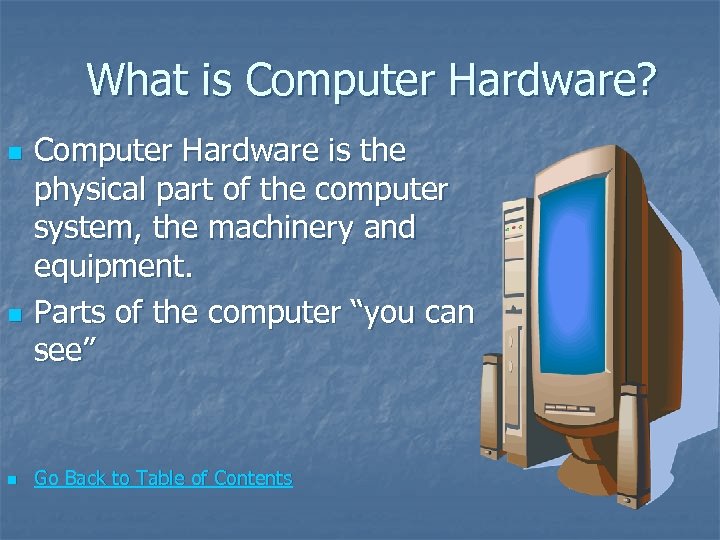 What is Computer Hardware?

Computer Hardware is the physical part of the computer system, the machinery and equipment.

Parts of the computer “you can see”

Go Back to Table of Contents